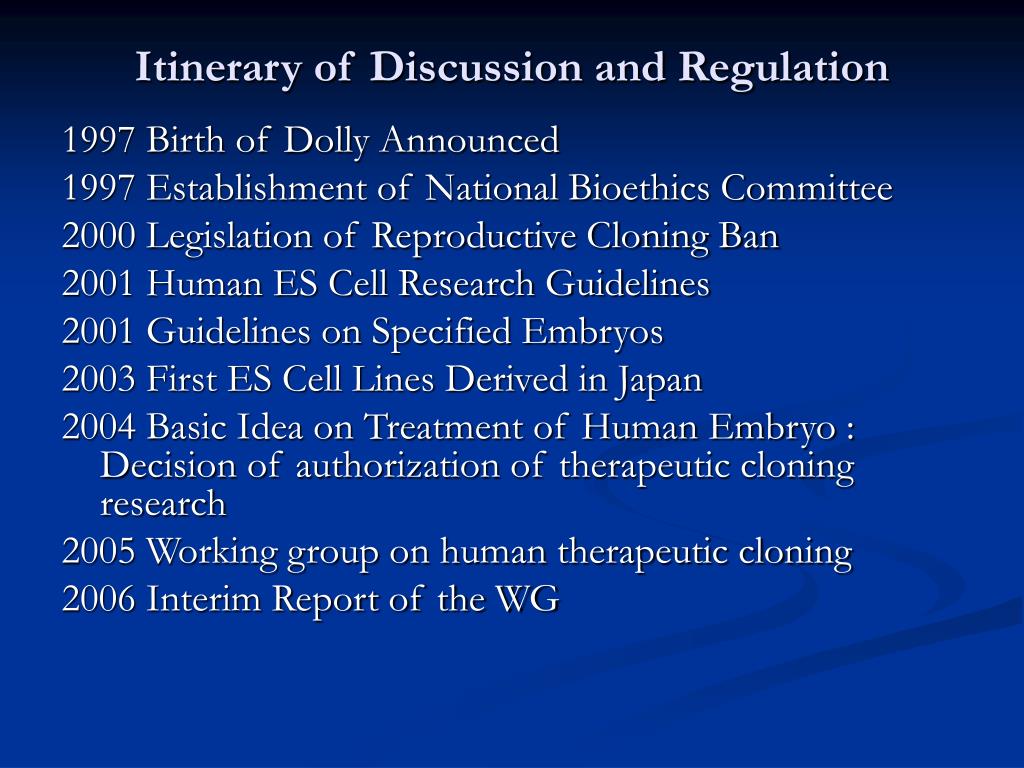 Itinerary of Discussion and Regulation

1997 Birth of Dolly Announced
1997 Establishment of National Bioethics Committee
2000 Legislation of Reproductive Cloning Ban
2001 Human ES Cell Research Guidelines
2001 Guidelines on Specified Embryos
2003 First ES Cell Lines Derived in Japan
2004 Basic Idea on Treatment of Human Embryo : Decision of authorization of therapeutic cloning research
2005 Working group on human therapeutic cloning
2006 Interim Report of the WG